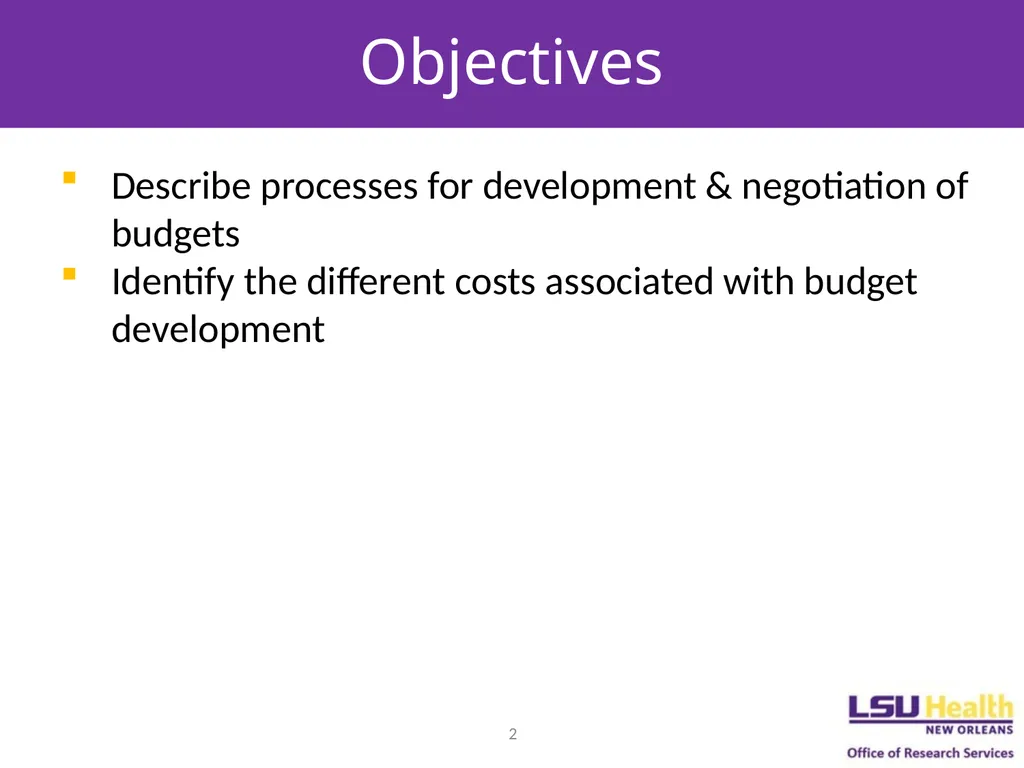 Objectives

- Describe processes for development & negotiation of budgets
- Identify the different costs associated with budget development

2

LSU Health
NEW ORLEANS
Office of Research Services